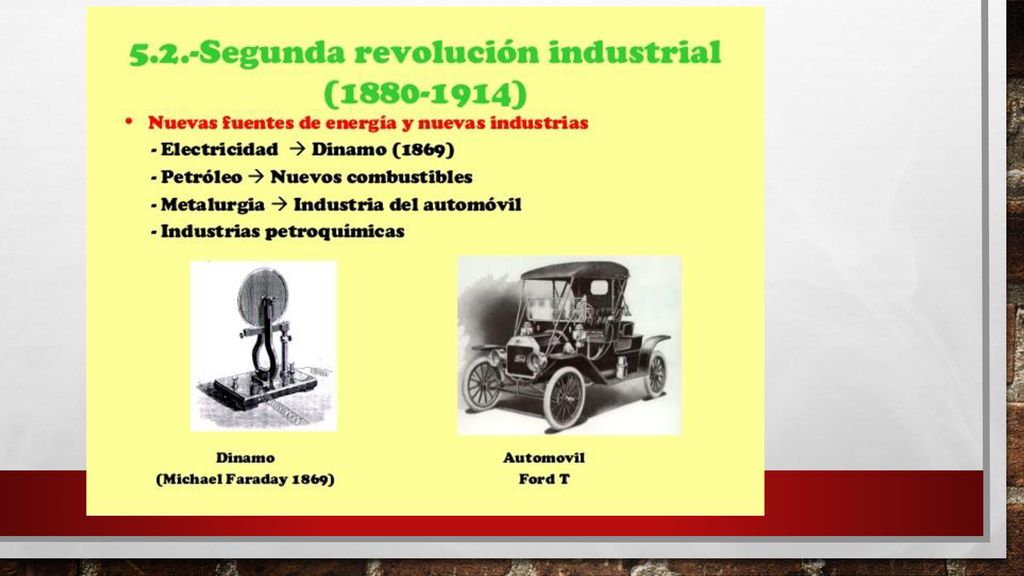 5.2.-Segunda revolución industrial (1880-1914)

• Nuevas fuentes de energía y nuevas industrias
- Electricidad → Dinamo (1869)
- Petróleo → Nuevos combustibles
- Metalurgia → Industria del automóvil
- Industrias petroquímicas

Dinamo
(Michael Faraday 1869)

Automovil
Ford T